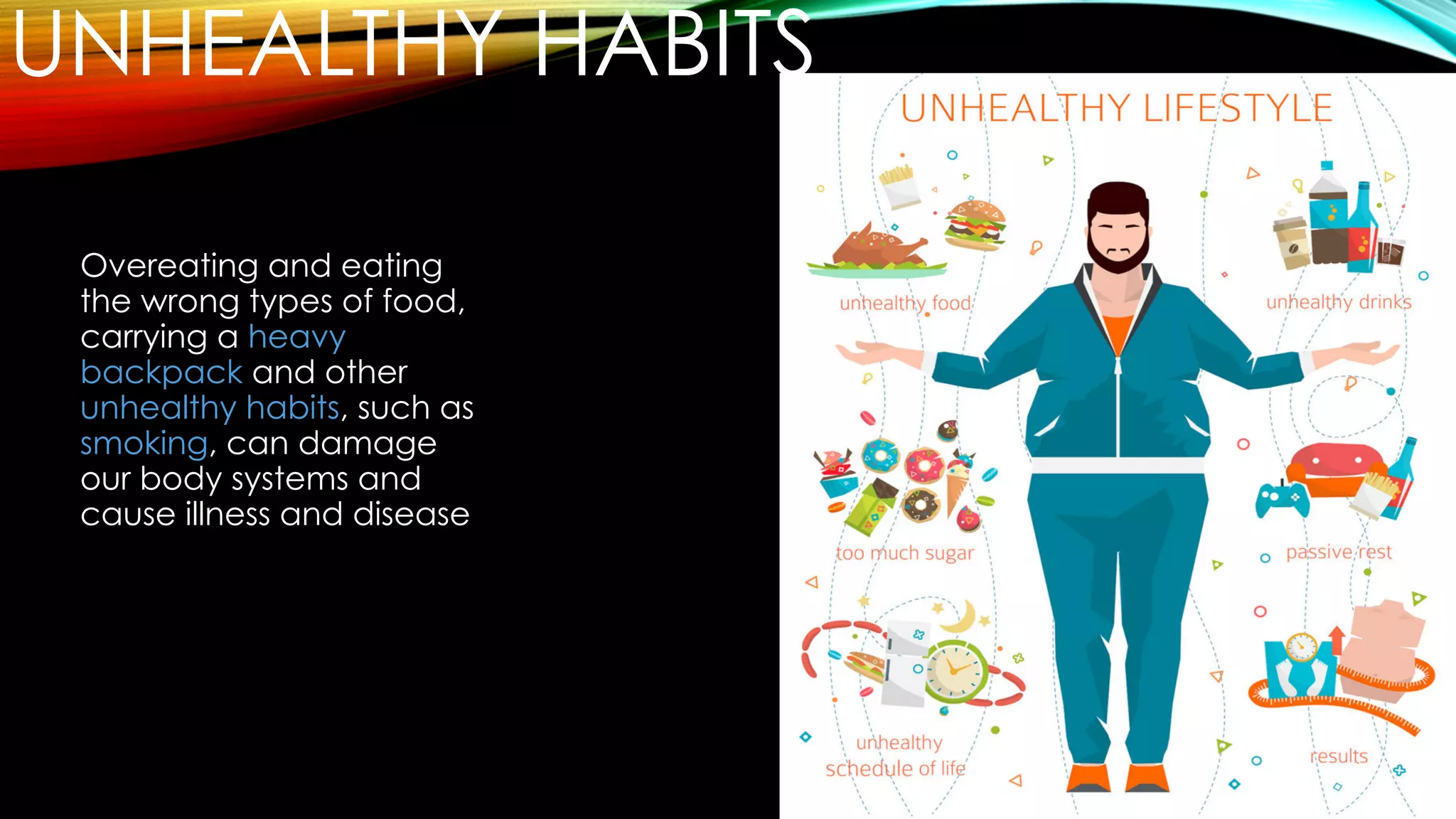 UNHEALTHY HABITS

Overeating and eating the wrong types of food, carrying a heavy backpack and other unhealthy habits, such as smoking, can damage our body systems and cause illness and disease

UNHEALTHY LIFESTYLE

unhealthy food

unhealthy drinks

too much sugar

passive rest

unhealthy schedule of life

results